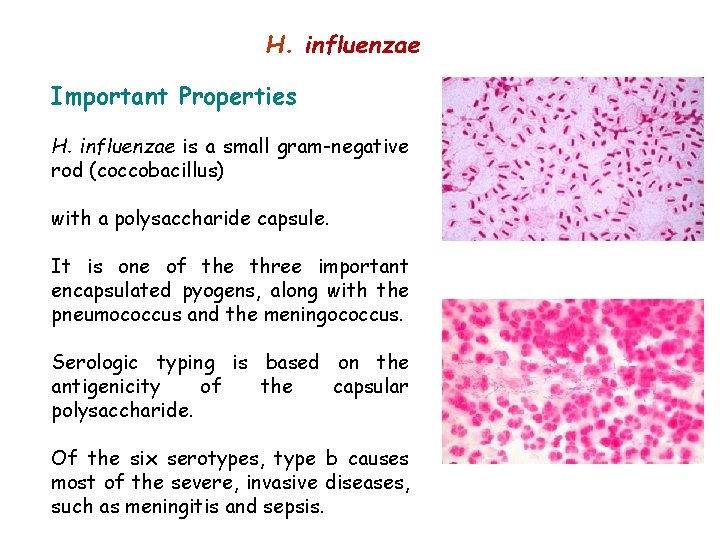 H. influenzae

Important Properties

H. influenzae is a small gram-negative rod (coccobacillus)

with a polysaccharide capsule.

It is one of the three important encapsulated pyogens, along with the pneumococcus and the meningococcus.

Serologic typing is based on the antigenicity of the capsular polysaccharide.

Of the six serotypes, type b causes most of the severe, invasive diseases, such as meningitis and sepsis.